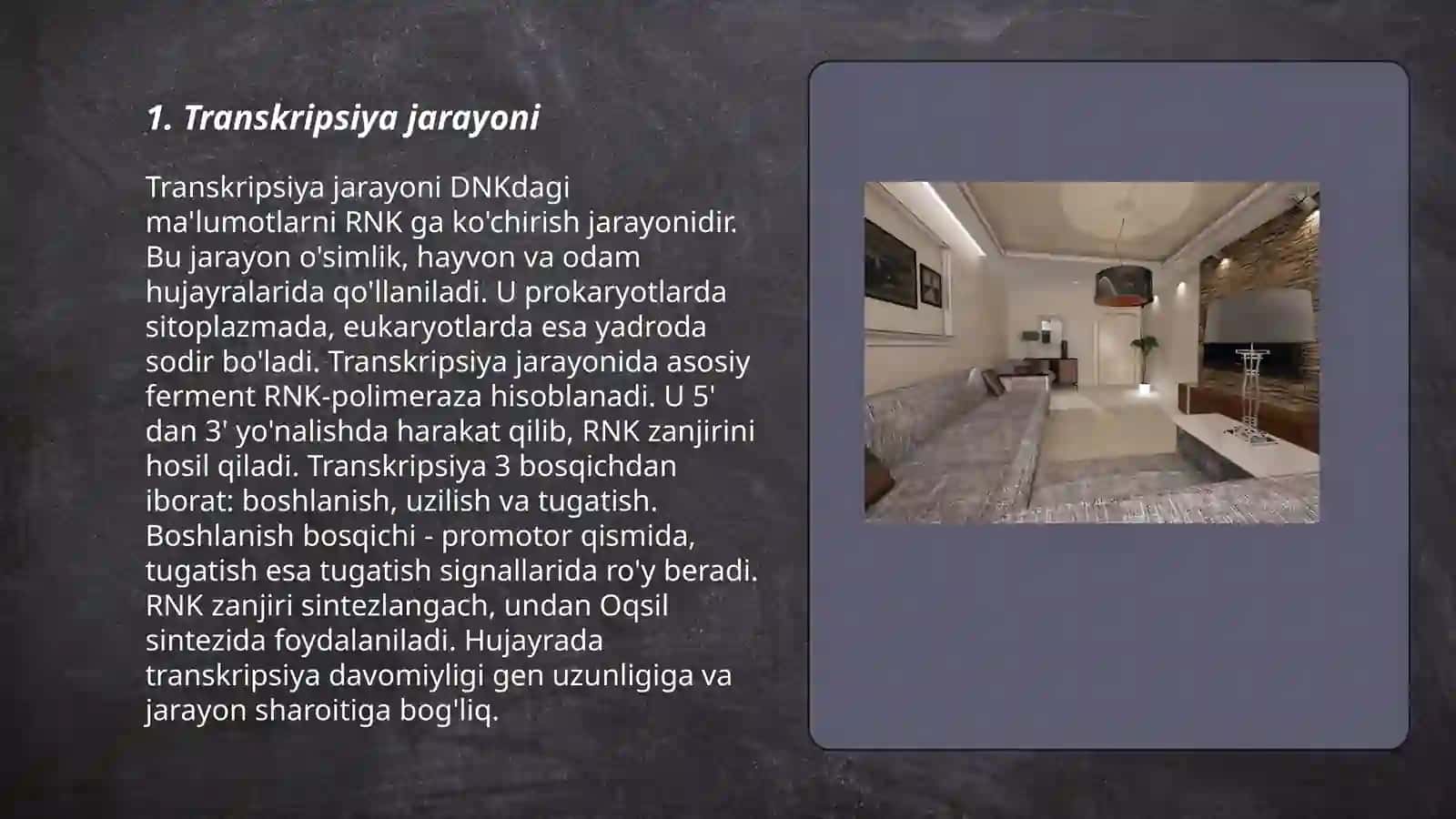 1. Transkripsiya jarayoni

Transkripsiya jarayoni DNKdagi ma'lumotlarni RNK ga ko'chirish jarayonidir. Bu jarayon o'simlik, hayvon va odam hujayralarida qo'llaniladi. U prokaryotlarda sitoplazmada, eukaryotlarda esa yadroda sodir bo'ladi. Transkripsiya jarayonida asosiy ferment RNK-polimeraza hisoblanadi. U 5' dan 3' yo'nalishda harakat qilib, RNK zanjirini hosil qiladi. Transkripsiya 3 bosqichdan iborat: boshlanish, uzilish va tugatish. Boshlanish bosqichi - promotor qismida, tugatish esa tugatish signallarida ro'y beradi. RNK zanjiri sintezlangach, undan Oqsil sintezida foydalaniladi. Hujayrada transkripsiya davomiyligi gen uzunligiga va jarayon sharoitiga bog'liq.